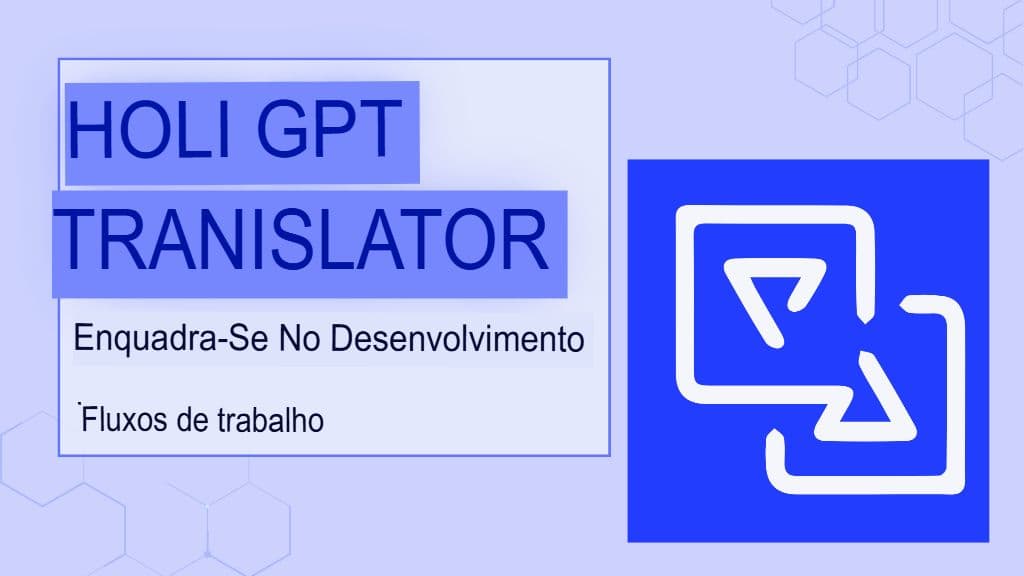 HOLI GPT
TRANISLATOR

Enquadra-Se No Desenvolvimento

Fluxos de trabalho